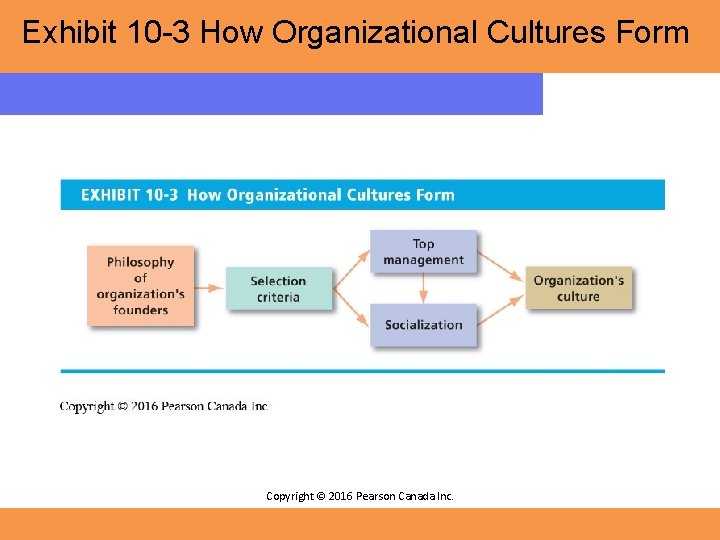 Exhibit 10-3 How Organizational Cultures Form

EXHIBIT 10-3 How Organizational Cultures Form

Philosophy of organization's founders

Selection criteria

Top management

Socialization

Organization's culture

Copyright © 2016 Pearson Canada Inc.

Copyright © 2016 Pearson Canada Inc.